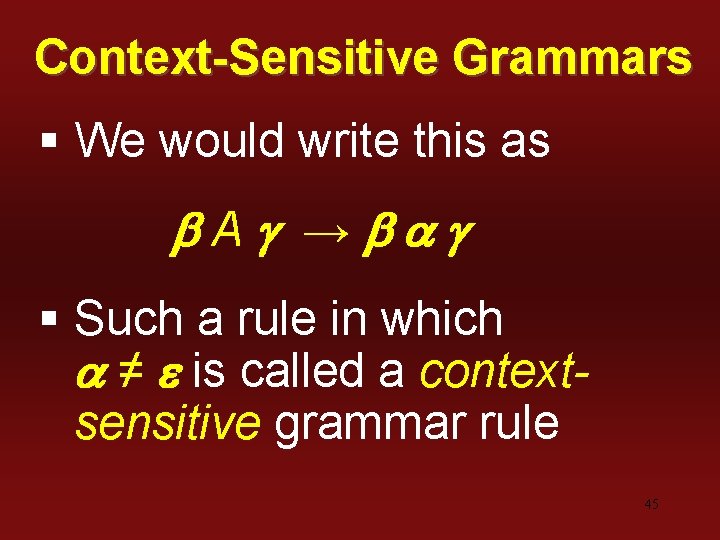 Context-Sensitive Grammars

▪ We would write this as

$\beta A \gamma \rightarrow \beta \alpha \gamma$

▪ Such a rule in which $\alpha \neq \varepsilon$ is called a context-sensitive grammar rule

45